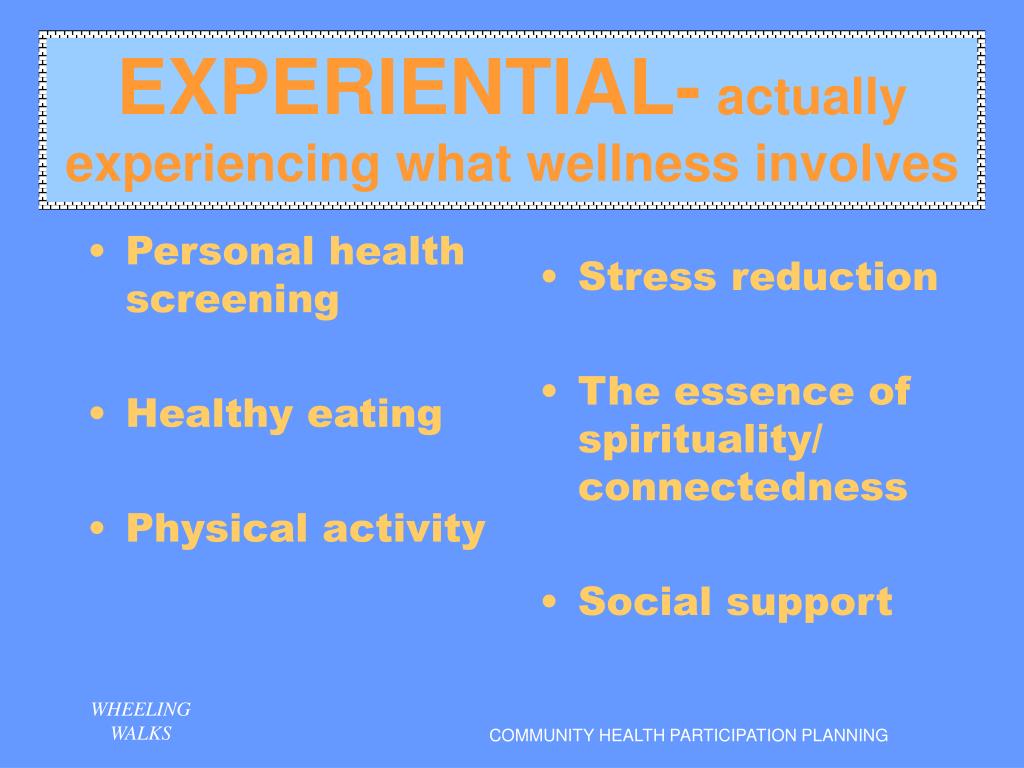 EXPERIENTIAL- actually experiencing what wellness involves

• Personal health screening

• Healthy eating

• Physical activity

• Stress reduction

• The essence of spirituality/ connectedness

• Social support

WHEELING WALKS

COMMUNITY HEALTH PARTICIPATION PLANNING